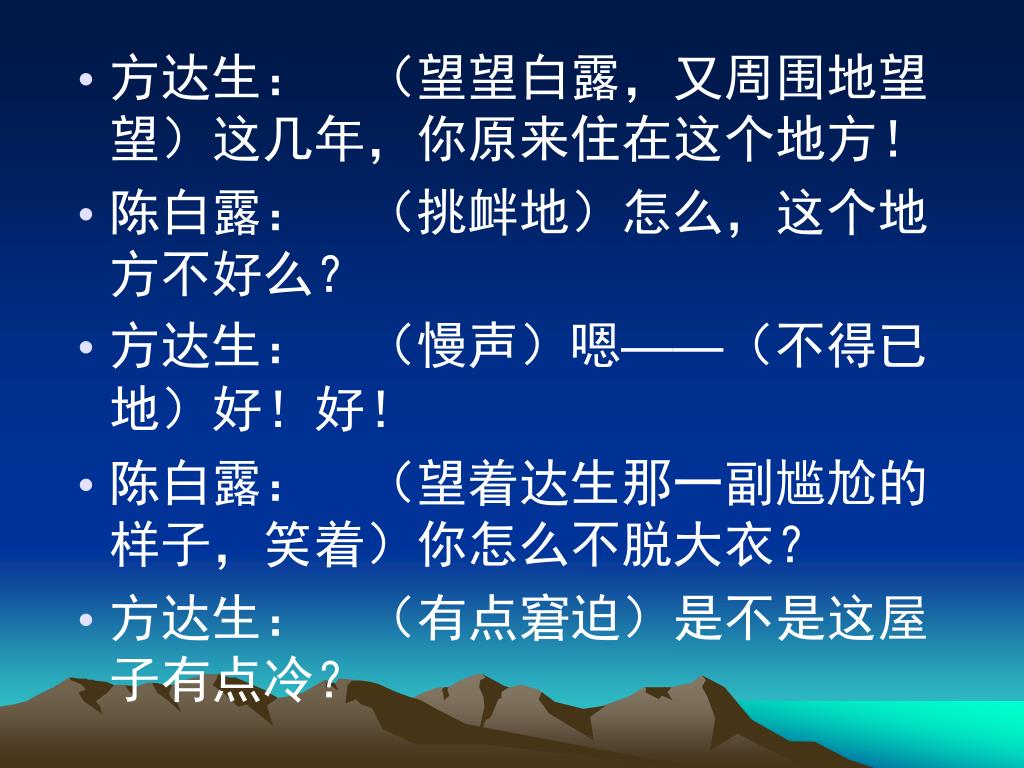 • 方达生：　（望望白露，又周围地望望）这几年，你原来住在这个地方！
• 陈白露：　（挑衅地）怎么，这个地方不好么？
• 方达生：　（慢声）嗯——（不得已地）好！好！
• 陈白露：　（望着达生那一副尴尬的样子，笑着）你怎么不脱大衣？
• 方达生：　（有点窘迫）是不是这屋子有点冷？